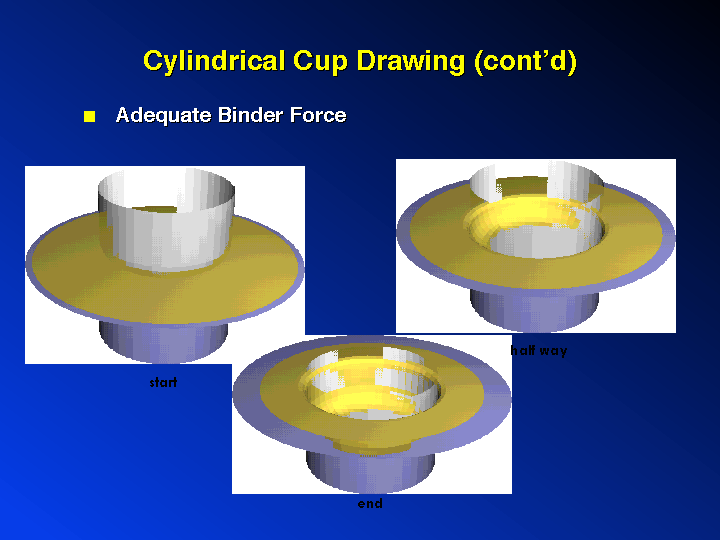 Cylindrical Cup Drawing (cont'd)

Adequate Binder Force

start

half way

end